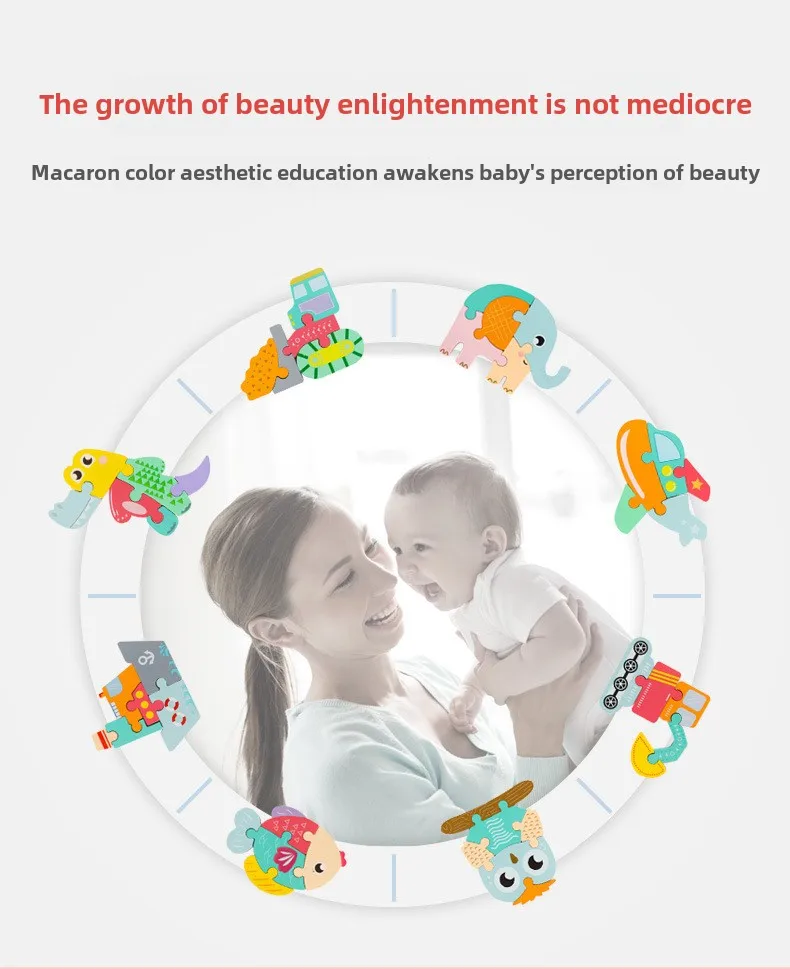 The growth of beauty enlightenment is not mediocre

Macaron color aesthetic education awakens baby's perception of beauty